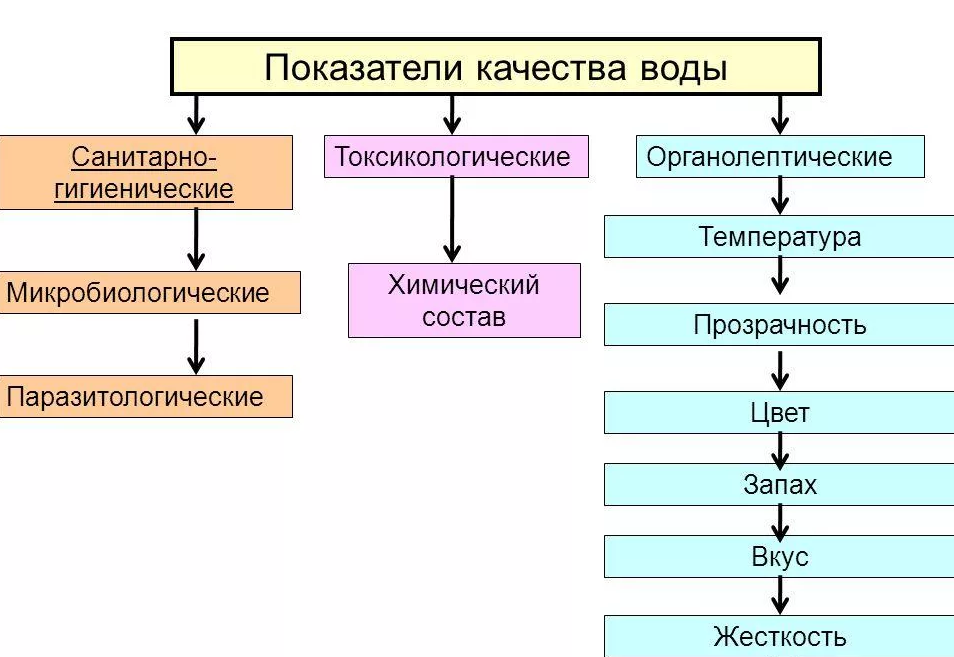 Показатели качества воды

Санитарно-гигиенические

Микробиологические

Паразитологические

Токсикологические

Химический состав

Органолептические

Температура

Прозрачность

Цвет

Запах

Вкус

Жесткость